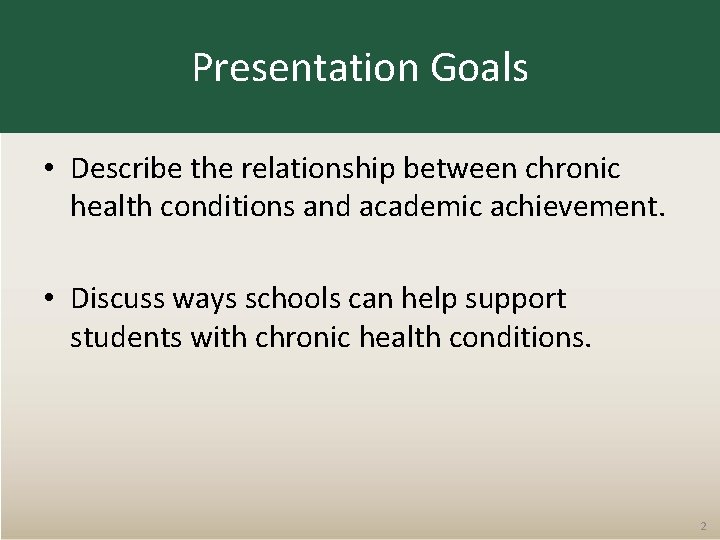 Presentation Goals

• Describe the relationship between chronic health conditions and academic achievement.

• Discuss ways schools can help support students with chronic health conditions.

2